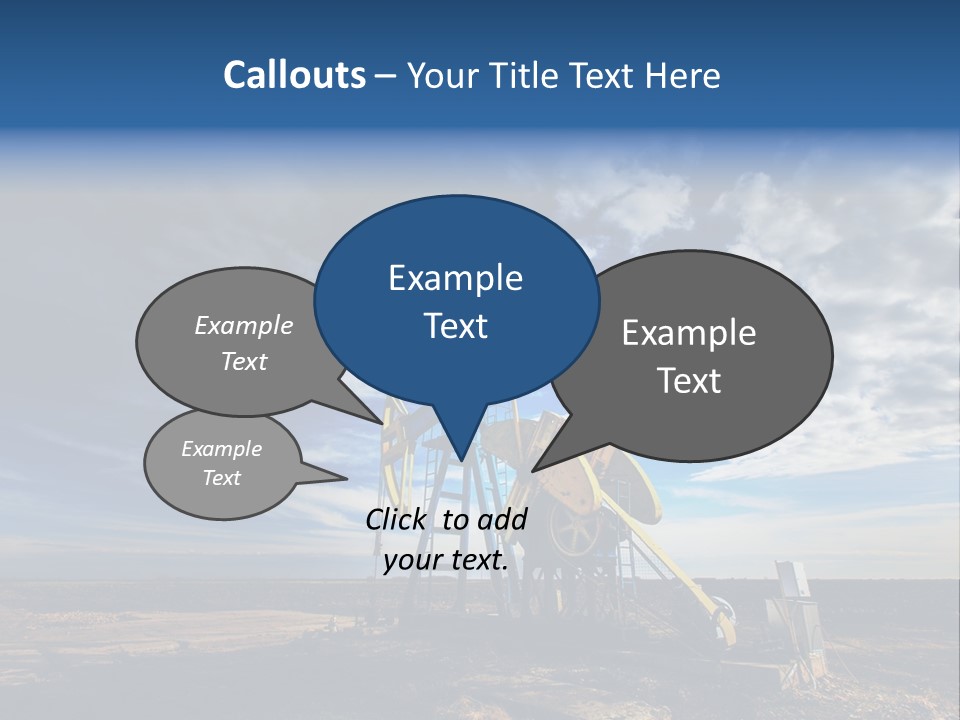 Callouts – Your Title Text Here

Example Text

Example Text

Example Text

Example Text

Click to add your text.